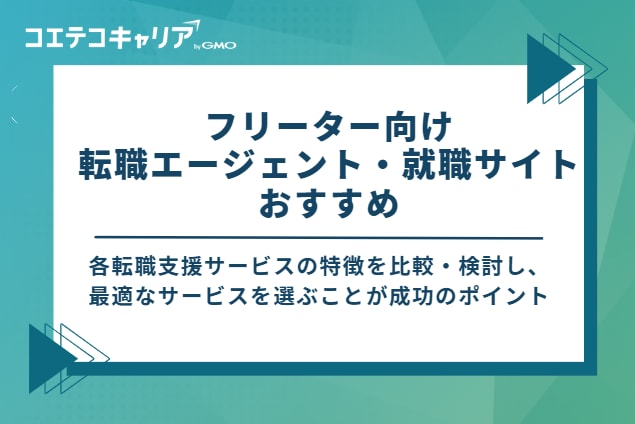 コエテコキャリア by GMO

フリーター向け
転職エージェント・就職サイト
おすすめ

各転職支援サービスの特徴を比較・検討し、
最適なサービスを選ぶことが成功のポイント